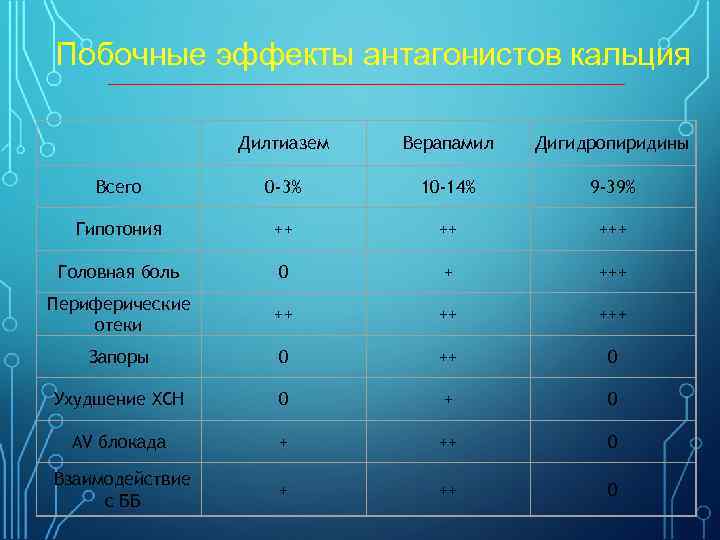 Побочные эффекты антагонистов кальция

|  | Дилтиазем | Верапамил | Дигидропиридины |
|---|---|---|---|
| Всего | 0-3% | 10-14% | 9-39% |
| Гипотония | ++ | ++ | +++ |
| Головная боль | 0 | + | +++ |
| Периферические отеки | ++ | ++ | +++ |
| Запоры | 0 | ++ | 0 |
| Ухудшение ХСН | 0 | + | 0 |
| AV блокада | + | ++ | 0 |
| Взаимодействие с ББ | + | ++ | 0 |